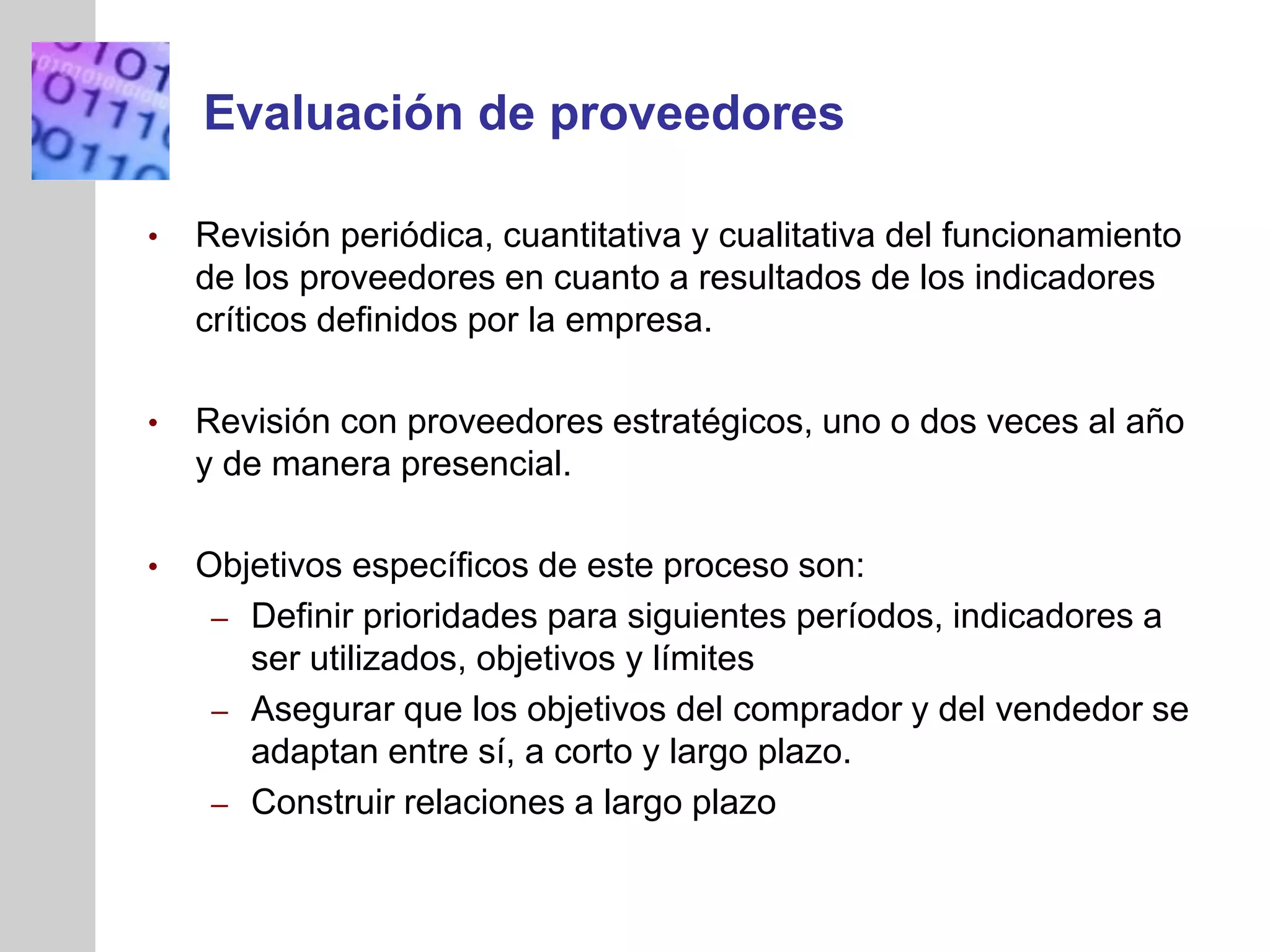 Evaluación de proveedores

• Revisión periódica, cuantitativa y cualitativa del funcionamiento de los proveedores en cuanto a resultados de los indicadores críticos definidos por la empresa.

• Revisión con proveedores estratégicos, uno o dos veces al año y de manera presencial.

• Objetivos específicos de este proceso son:
– Definir prioridades para siguientes períodos, indicadores a ser utilizados, objetivos y límites
– Asegurar que los objetivos del comprador y del vendedor se adaptan entre sí, a corto y largo plazo.
– Construir relaciones a largo plazo